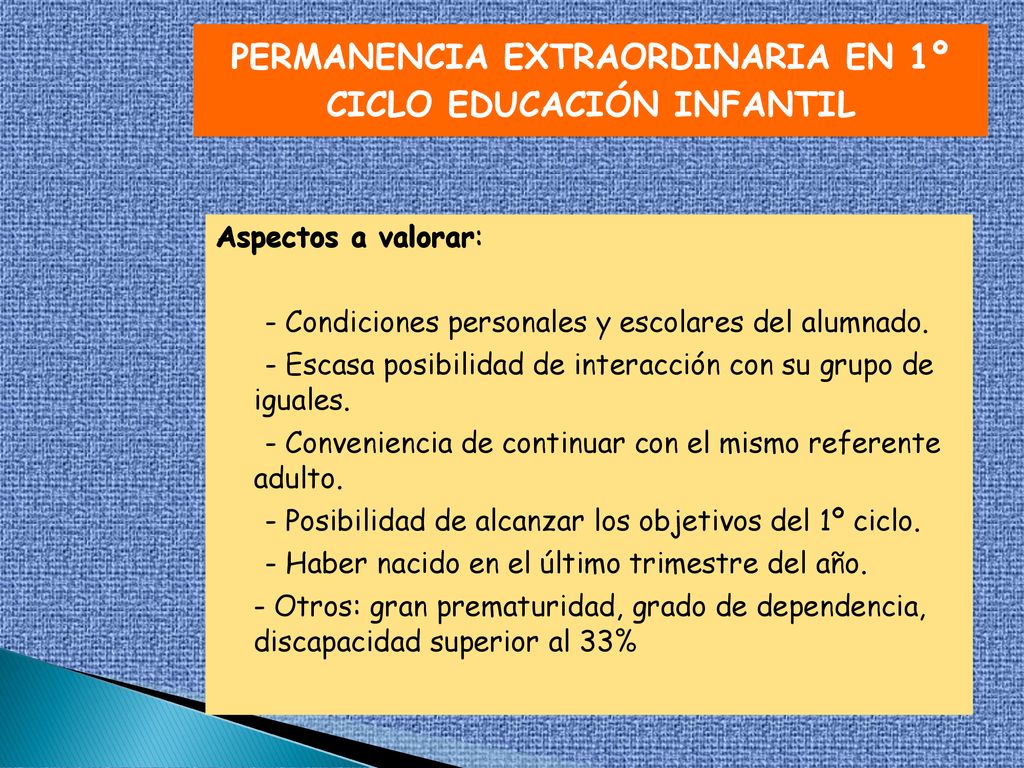 PERMANENCIA EXTRAORDINARIA EN 1º CICLO EDUCACIÓN INFANTIL

Aspectos a valorar:

- Condiciones personales y escolares del alumnado.

- Escasa posibilidad de interacción con su grupo de iguales.

- Conveniencia de continuar con el mismo referente adulto.

- Posibilidad de alcanzar los objetivos del 1º ciclo.

- Haber nacido en el último trimestre del año.

- Otros: gran prematuridad, grado de dependencia, discapacidad superior al 33%